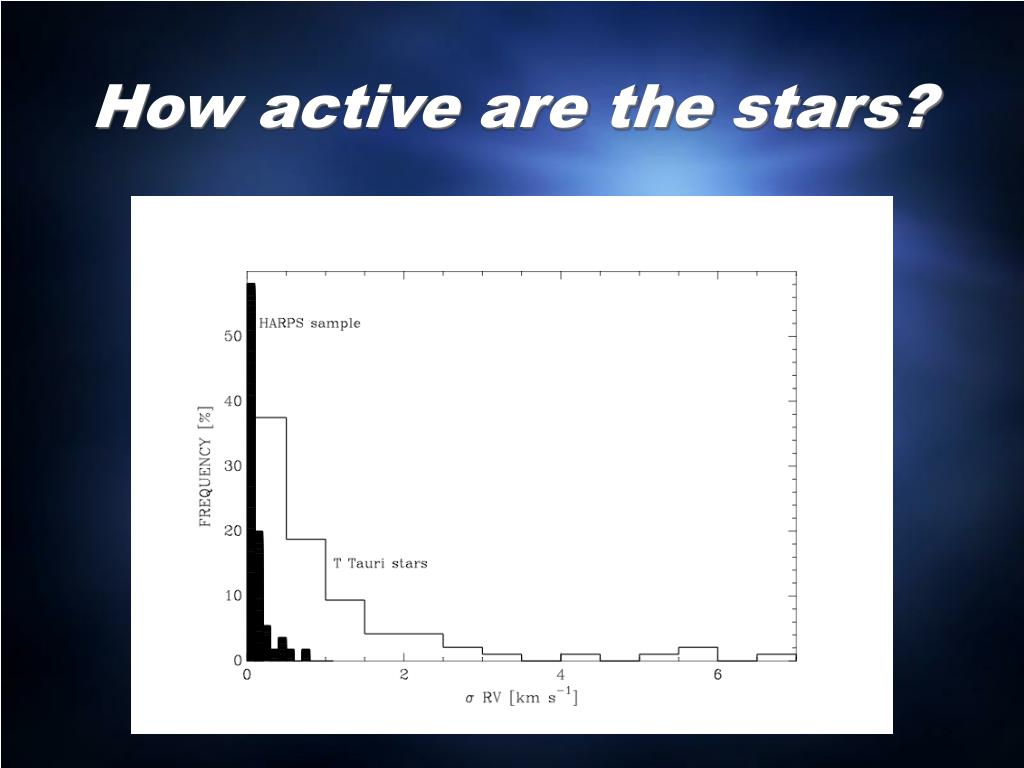 How active are the stars?

HARPS sample

T Tauri stars

FREQUENCY [%]

50

40

30

20

10

0

0

2

4

6

$\sigma$ RV [km s$^{-1}$]